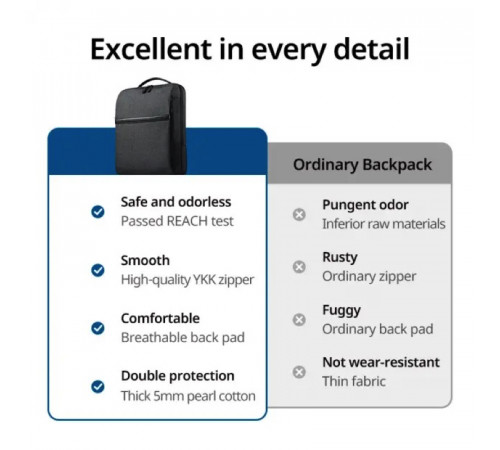 Excellent in every detail

Safe and odorless
Passed REACH test

Smooth
High-quality YKK zipper

Comfortable
Breathable back pad

Double protection
Thick 5mm pearl cotton

Ordinary Backpack

Pungent odor
Inferior raw materials

Rusty
Ordinary zipper

Fuggy
Ordinary back pad

Not wear-resistant
Thin fabric